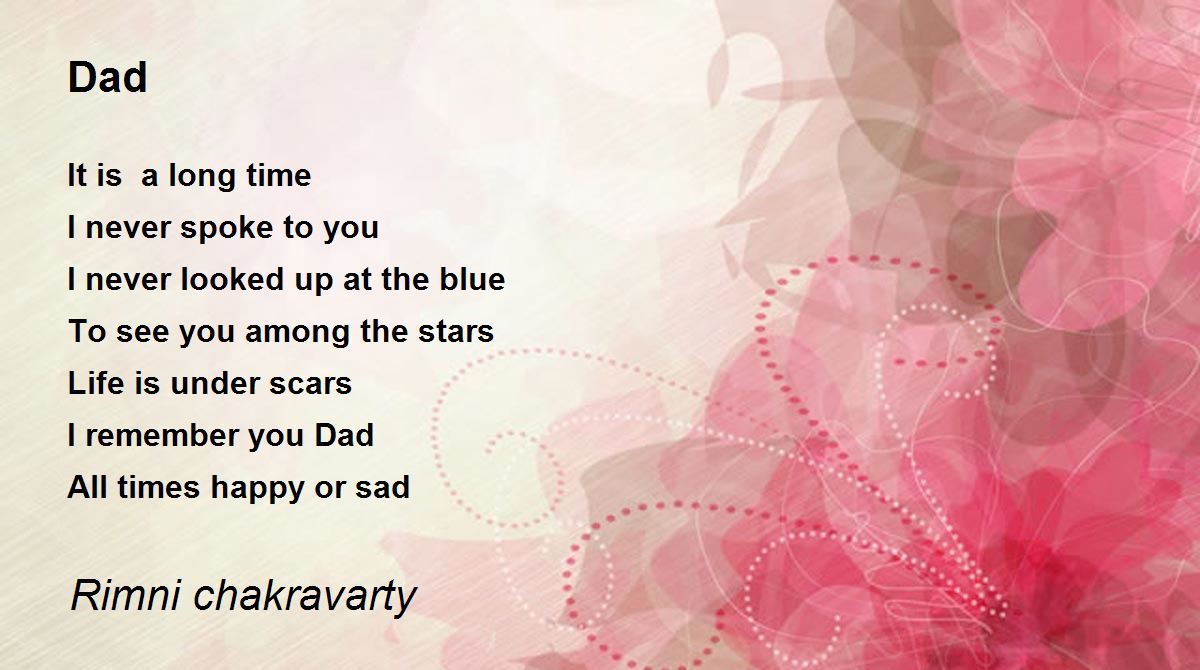 Dad

It is  a long time
I never spoke to you
I never looked up at the blue
To see you among the stars
Life is under scars
I remember you Dad
All times happy or sad

Rimni chakravarty